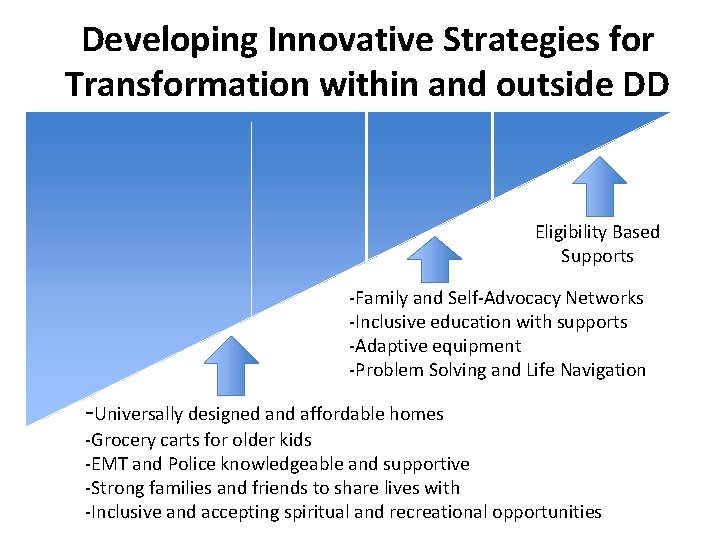 Developing Innovative Strategies for Transformation within and outside DD

Eligibility Based Supports

-Family and Self-Advocacy Networks
-Inclusive education with supports
-Adaptive equipment
-Problem Solving and Life Navigation

-Universally designed and affordable homes
-Grocery carts for older kids
-EMT and Police knowledgeable and supportive
-Strong families and friends to share lives with
-Inclusive and accepting spiritual and recreational opportunities